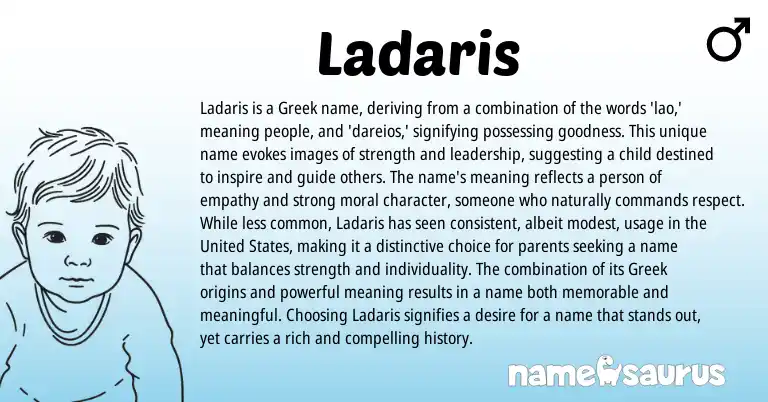 Ladaris

♂

Ladaris is a Greek name, deriving from a combination of the words 'lao,' meaning people, and 'dareios,' signifying possessing goodness. This unique name evokes images of strength and leadership, suggesting a child destined to inspire and guide others. The name's meaning reflects a person of empathy and strong moral character, someone who naturally commands respect. While less common, Ladaris has seen consistent, albeit modest, usage in the United States, making it a distinctive choice for parents seeking a name that balances strength and individuality. The combination of its Greek origins and powerful meaning results in a name both memorable and meaningful. Choosing Ladaris signifies a desire for a name that stands out, yet carries a rich and compelling history.

namesaurus